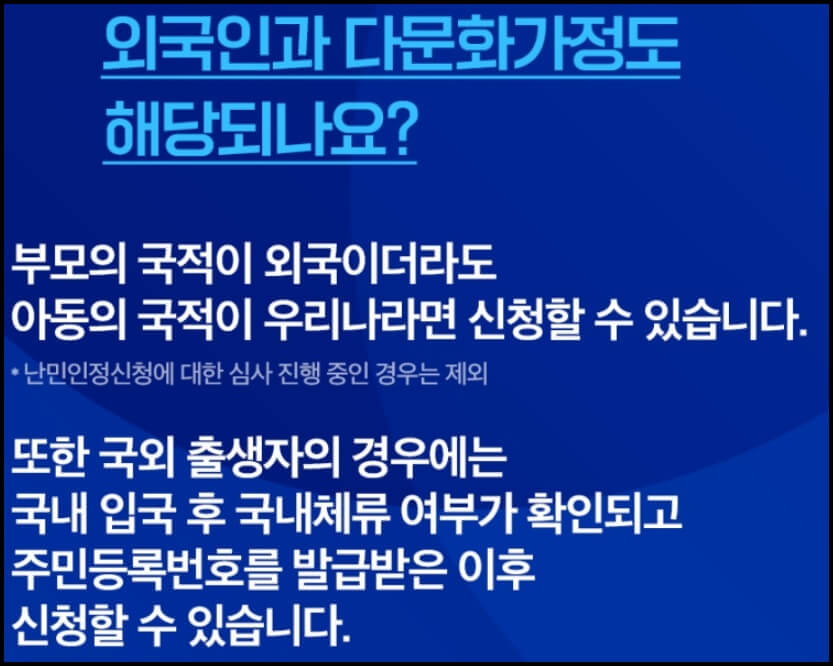 외국인과 다문화가정도 해당되나요?

부모의 국적이 외국이더라도
아동의 국적이 우리나라면 신청할 수 있습니다.

* 난민인정신청에 대한 심사 진행 중인 경우는 제외

또한 국외 출생자의 경우에는
국내 입국 후 국내체류 여부가 확인되고
주민등록번호를 발급받은 이후
신청할 수 있습니다.